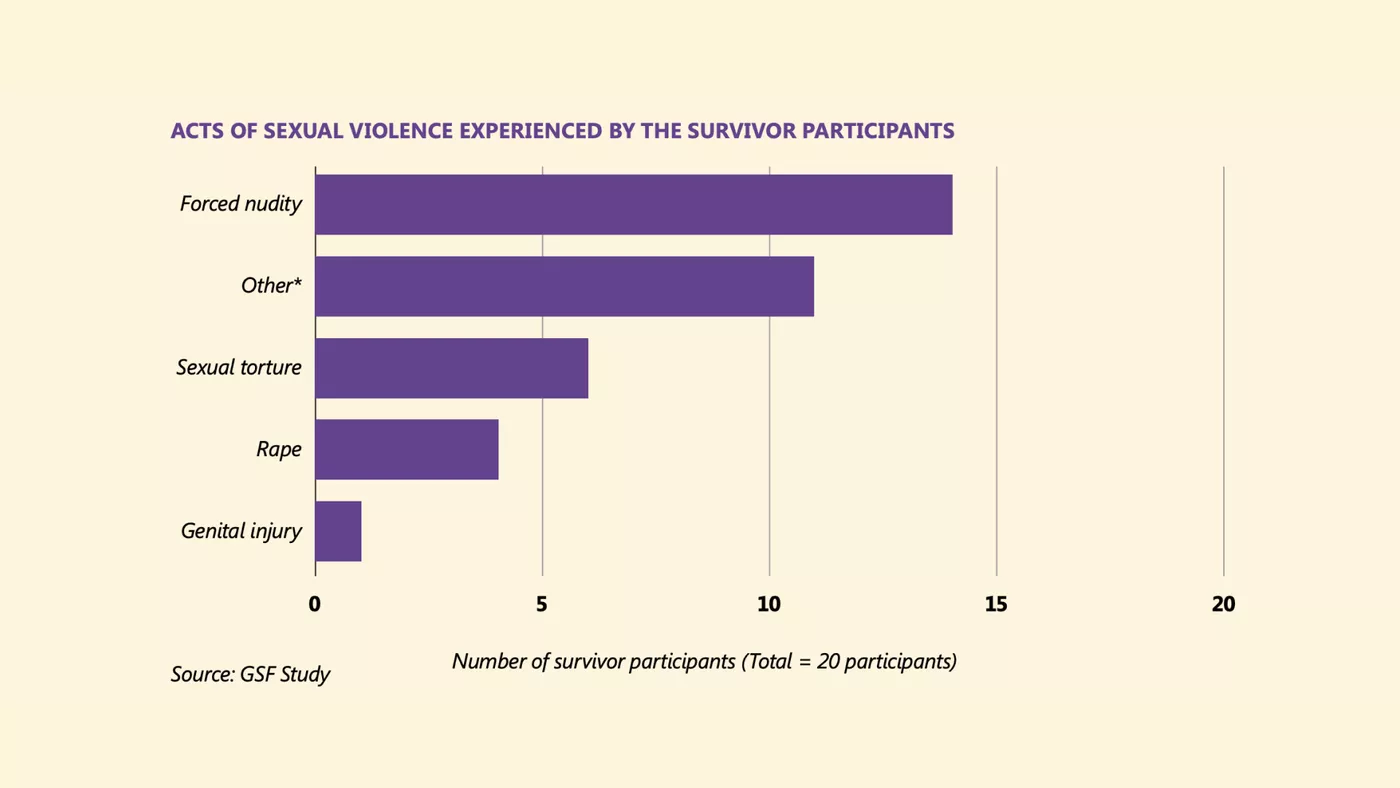 ACTS OF SEXUAL VIOLENCE EXPERIENCED BY THE SURVIVOR PARTICIPANTS

Forced nudity
Other*
Sexual torture
Rape
Genital injury

0
5
10
15
20

Number of survivor participants (Total = 20 participants)

Source: GSF Study